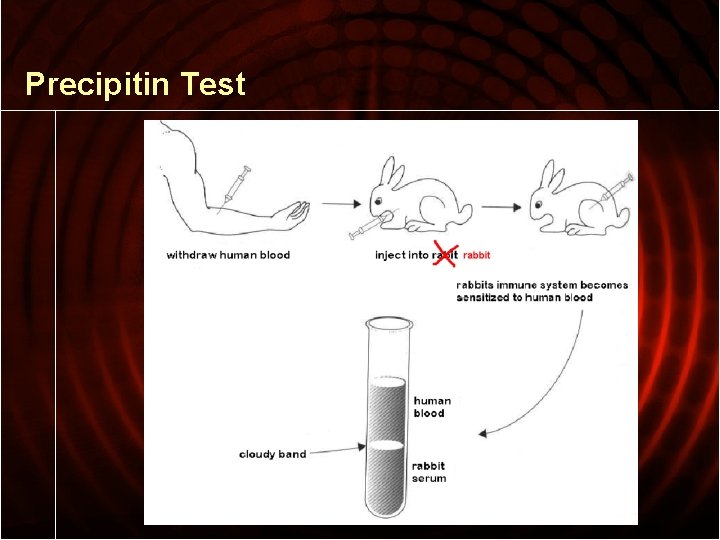 Precipitin Test

withdraw human blood

inject into rabit rabbit

rabbits immune system becomes sensitized to human blood

human blood

cloudy band

rabbit serum